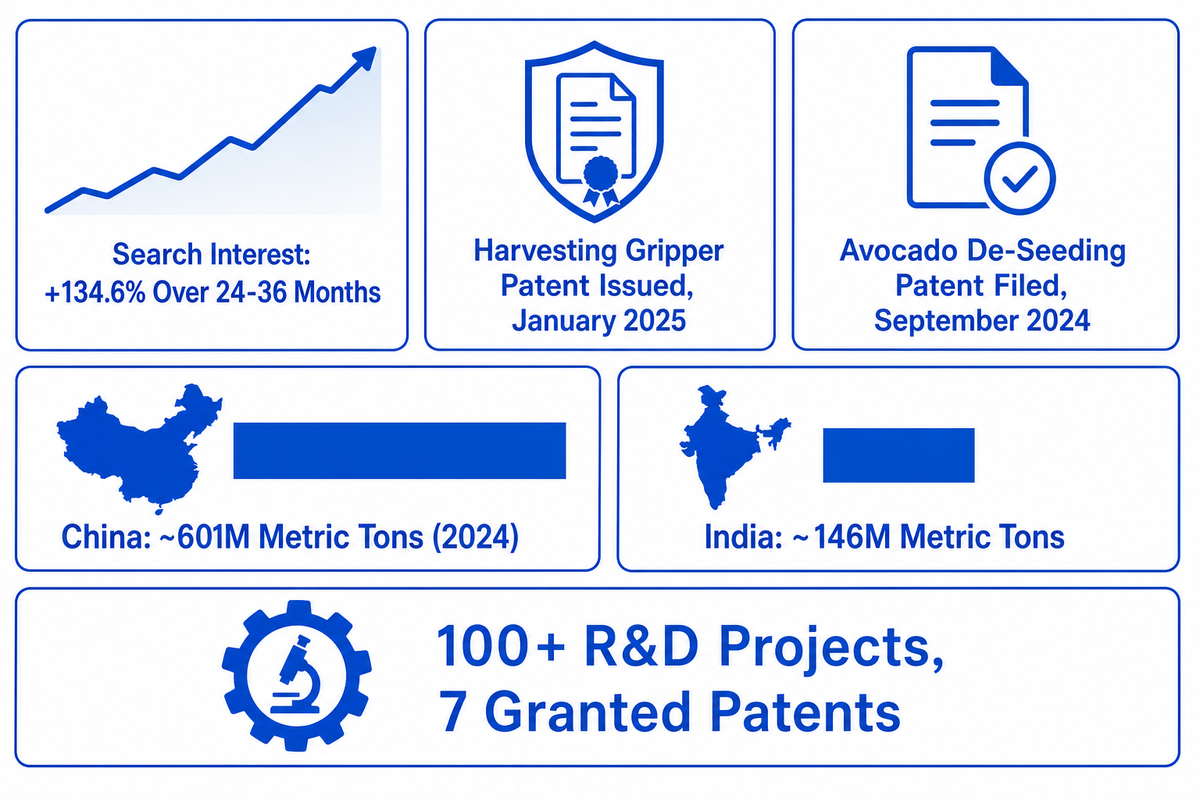 Search Interest: +134.6% Over 24-36 Months

Harvesting Gripper Patent Issued, January 2025

Avocado De-Seeding Patent Filed, September 2024

China: ~601M Metric Tons (2024)

India: ~146M Metric Tons

100+ R&D Projects, 7 Granted Patents